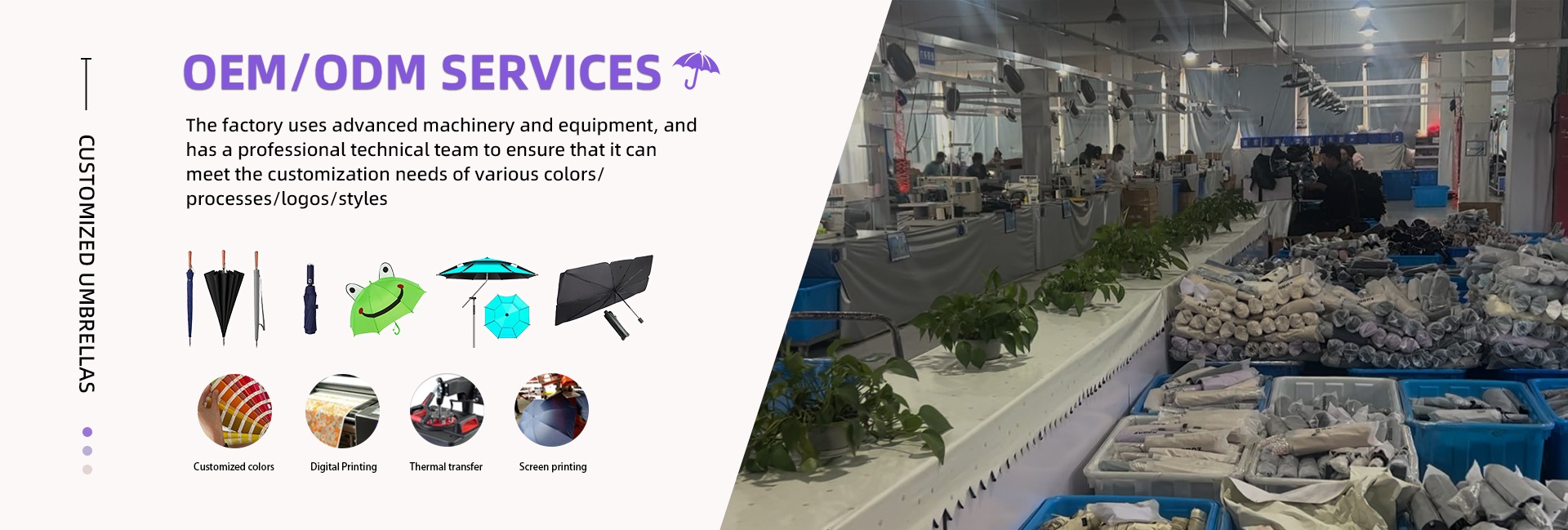 CUSTOMIZED UMBRELLAS

OEM/ODM SERVICES

The factory uses advanced machinery and equipment, and has a professional technical team to ensure that it can meet the customization needs of various colors/ processes/logos/styles

Customized colors

Digital Printing

Thermal transfer

Screen printing